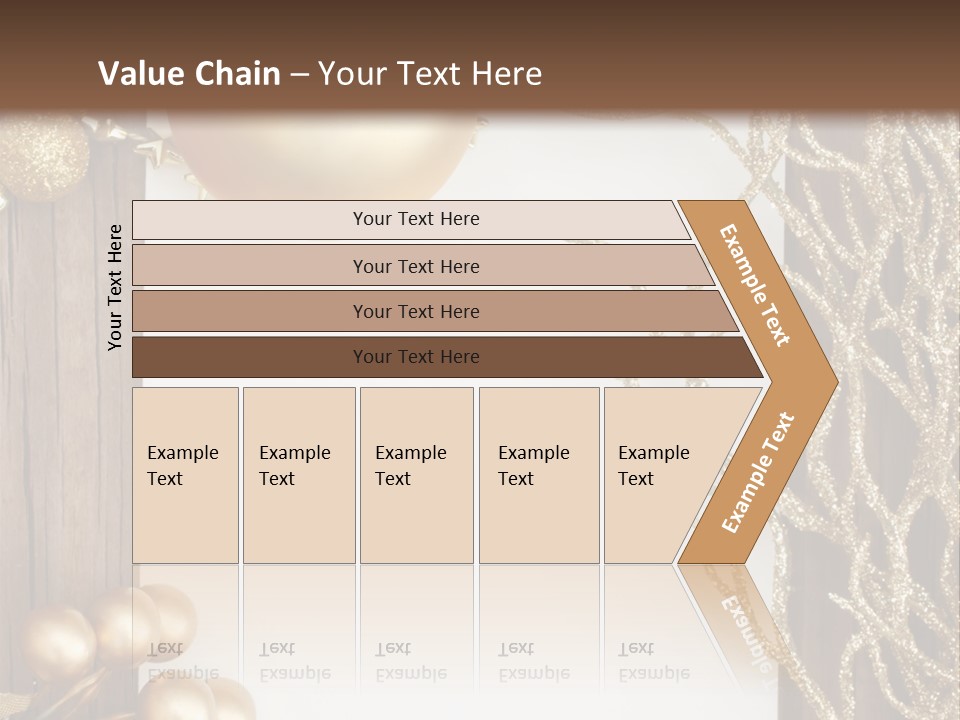 Value Chain – Your Text Here

Your Text Here

Your Text Here

Your Text Here

Your Text Here

Your Text Here

Example Text

Example Text

Example Text

Example Text

Example Text

Example Text

Example Text